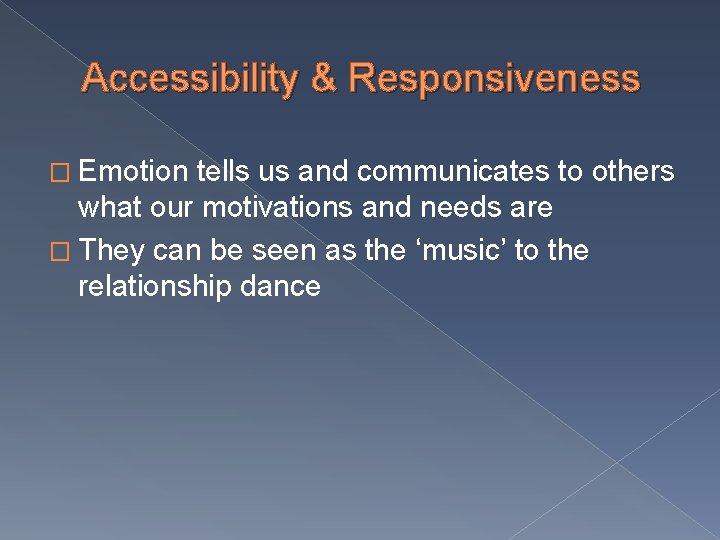 Accessibility & Responsiveness

□ Emotion tells us and communicates to others what our motivations and needs are

□ They can be seen as the ‘music’ to the relationship dance